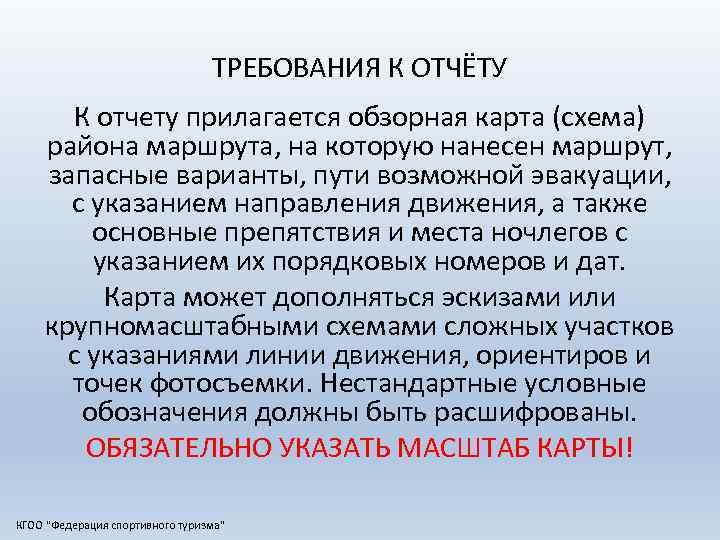 ТРЕБОВАНИЯ К ОТЧЁТУ

К отчету прилагается обзорная карта (схема) района маршрута, на которую нанесен маршрут, запасные варианты, пути возможной эвакуации, с указанием направления движения, а также основные препятствия и места ночлегов с указанием их порядковых номеров и дат.

Карта может дополняться эскизами или крупномасштабными схемами сложных участков с указаниями линии движения, ориентиров и точек фотосъемки. Нестандартные условные обозначения должны быть расшифрованы.

ОБЯЗАТЕЛЬНО УКАЗАТЬ МАСШТАБ КАРТЫ!

КГОО "Федерация спортивного туризма"